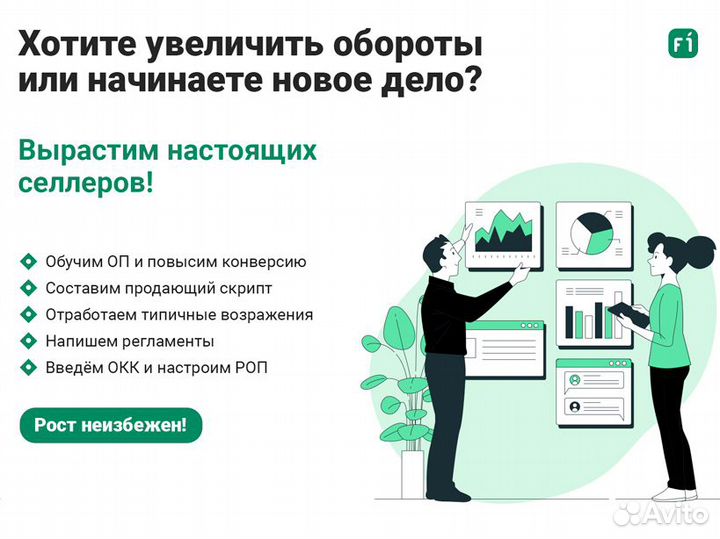 Хотите увеличить обороты или начинаете новое дело?

F1

Вырастим настоящих селлеров!

Обучим ОП и повысим конверсию
Составим продающий скрипт
Отработаем типичные возражения
Напишем регламенты
Введём ОКК и настроим РОП

Рост неизбежен!

Avito